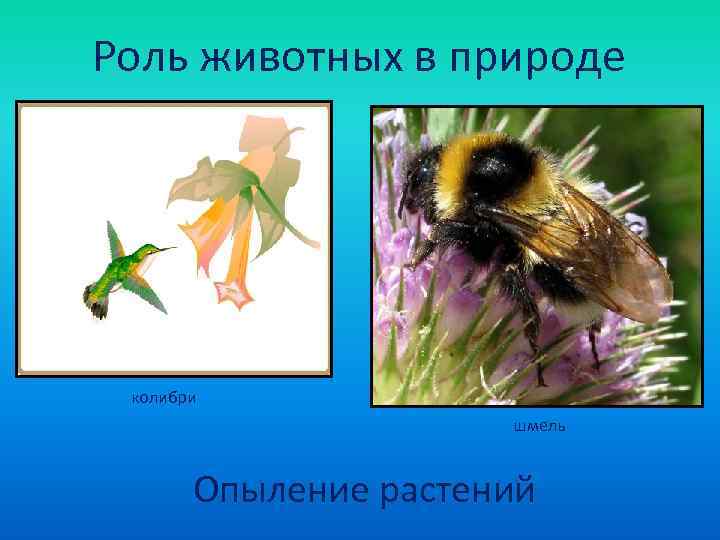 Роль животных в природе

колибри

шмель

Опыление растений